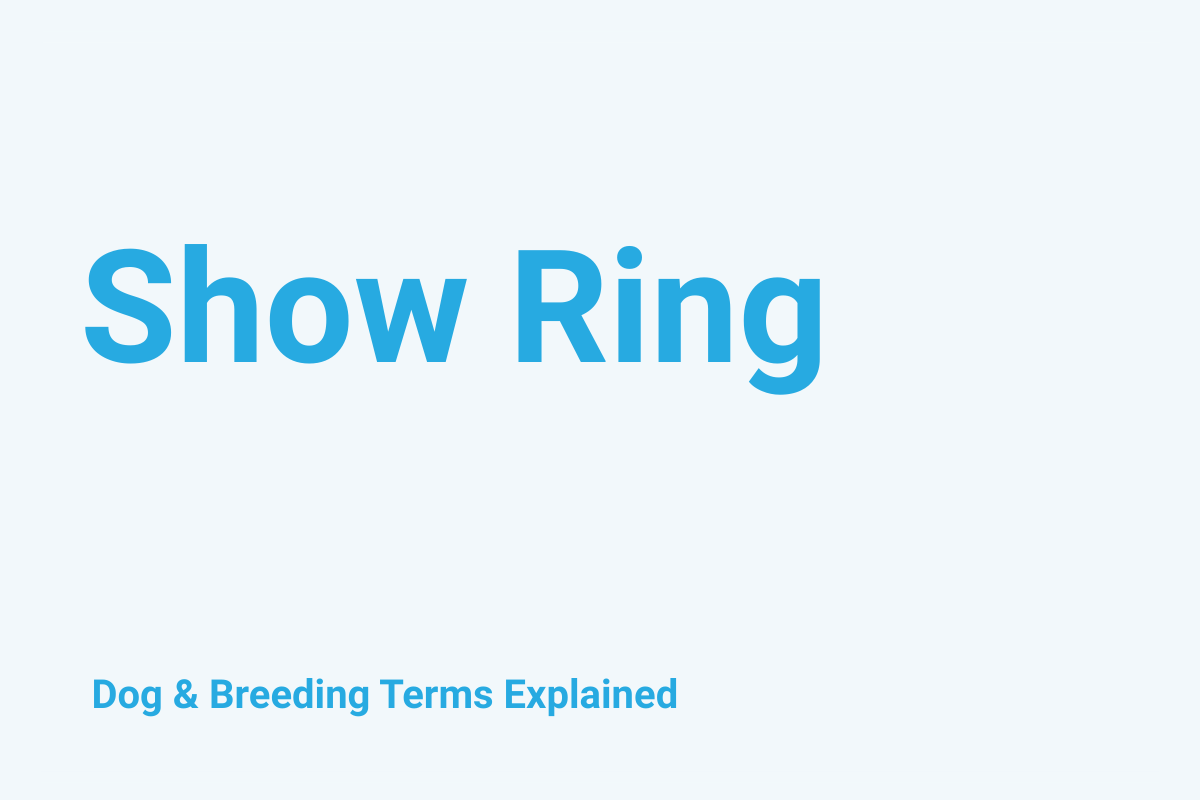 Show Ring

Dog & Breeding Terms Explained